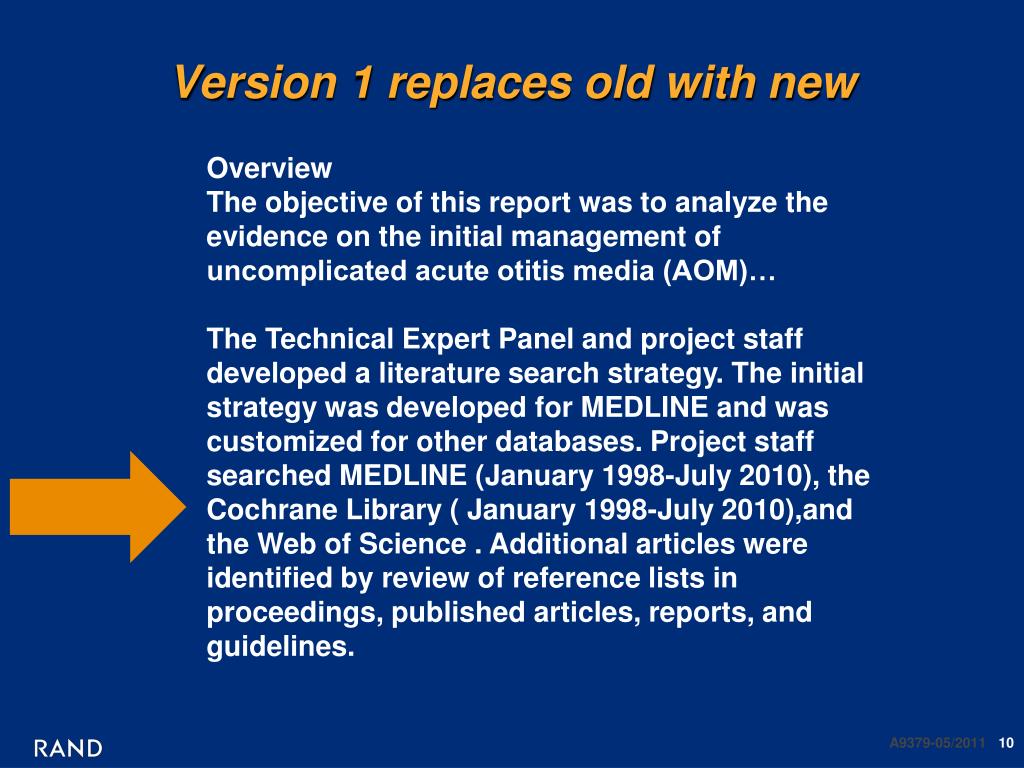 Version 1 replaces old with new

Overview
The objective of this report was to analyze the evidence on the initial management of uncomplicated acute otitis media (AOM)…

The Technical Expert Panel and project staff developed a literature search strategy. The initial strategy was developed for MEDLINE and was customized for other databases. Project staff searched MEDLINE (January 1998-July 2010), the Cochrane Library ( January 1998-July 2010),and the Web of Science . Additional articles were identified by review of reference lists in proceedings, published articles, reports, and guidelines.

RAND

A9379-05/2011 10